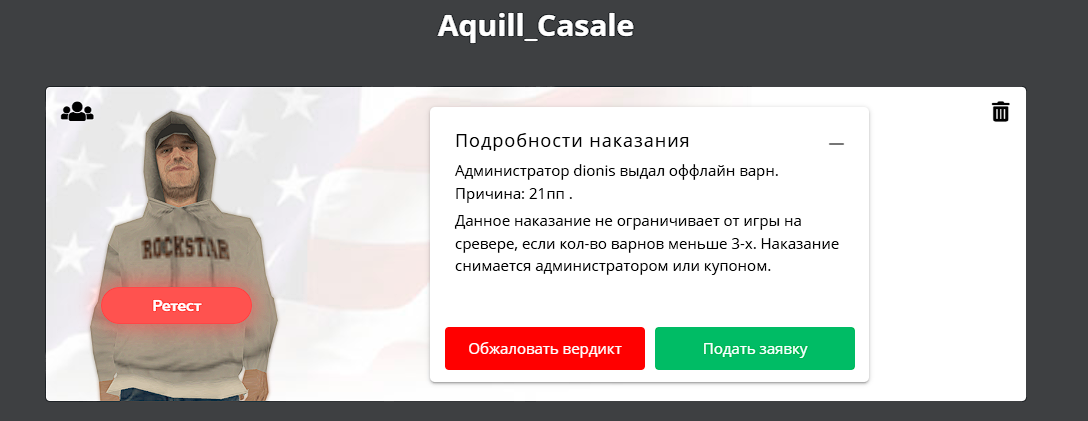 Aquill_Casale

ROCKSTAR

Ретест

Подробности наказания

—

Администратор dionis выдал оффлайн варн. Причина: 21пп .

Данное наказание не ограничивает от игры на сревере, если кол-во варнов меньше 3-х. Наказание снимается администратором или купоном.

Обжаловать вердикт

Подать заявку